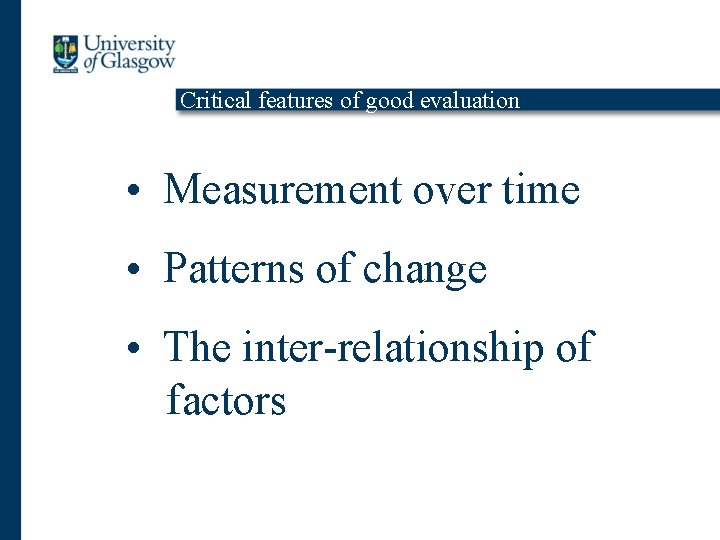 University of Glasgow

Critical features of good evaluation

• Measurement over time

• Patterns of change

• The inter-relationship of factors